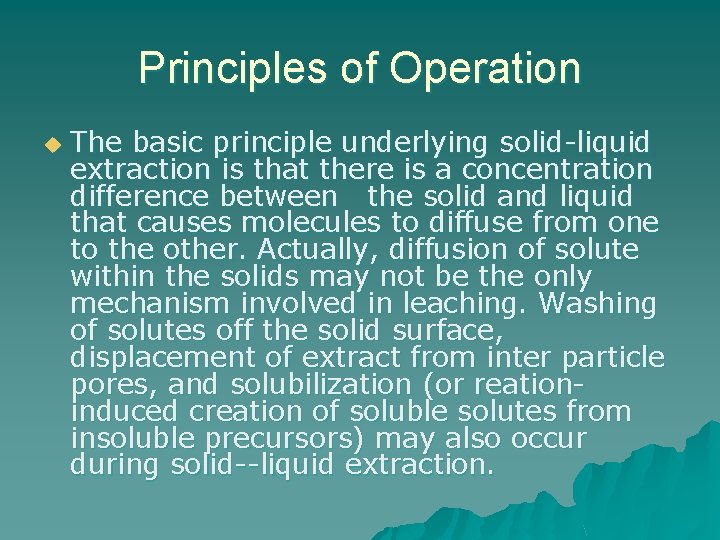 Principles of Operation

The basic principle underlying solid-liquid extraction is that there is a concentration difference between the solid and liquid that causes molecules to diffuse from one to the other. Actually, diffusion of solute within the solids may not be the only mechanism involved in leaching. Washing of solutes off the solid surface, displacement of extract from inter particle pores, and solubilization (or reation-induced creation of soluble solutes from insoluble precursors) may also occur during solid--liquid extraction.